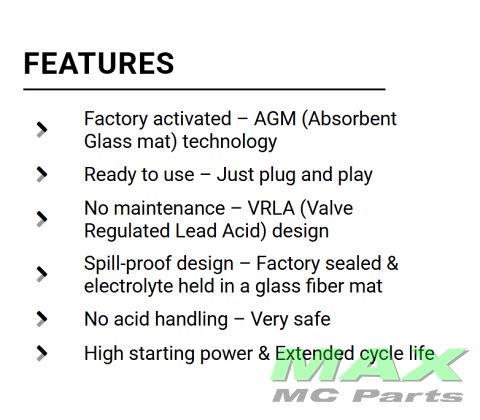 FEATURES

Factory activated – AGM (Absorbent Glass mat) technology

Ready to use – Just plug and play

No maintenance – VRLA (Valve Regulated Lead Acid) design

Spill-proof design – Factory sealed & electrolyte held in a glass fiber mat

No acid handling – Very safe

High starting power & Extended cycle life

MAX
MC Parts